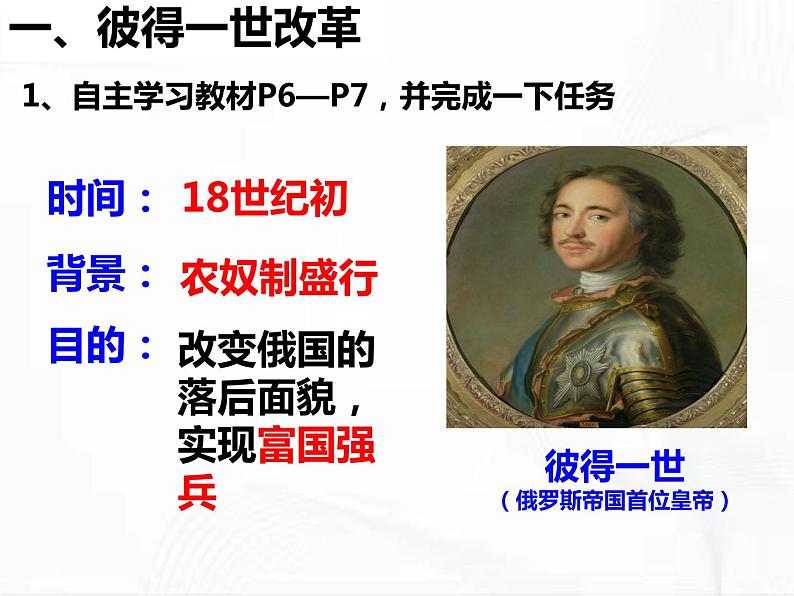 一、彼得一世改革

1、自主学习教材P6—P7，并完成一下任务

时间： 18世纪初

背景： 农奴制盛行

目的： 改变俄国的落后面貌，实现富国强兵

彼得一世
（俄罗斯帝国首位皇帝）